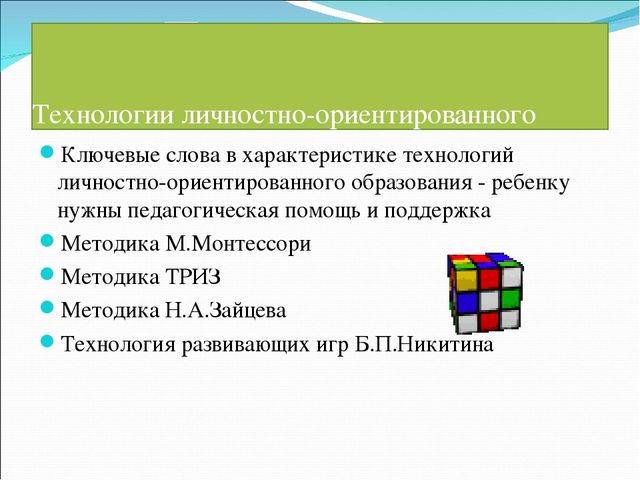 Технологии личностно-ориентированного

Ключевые слова в характеристике технологий личностно-ориентированного образования - ребенку нужны педагогическая помощь и поддержка

Методика М.Монтессори

Методика ТРИЗ

Методика Н.А.Зайцева

Технология развивающих игр Б.П.Никитина